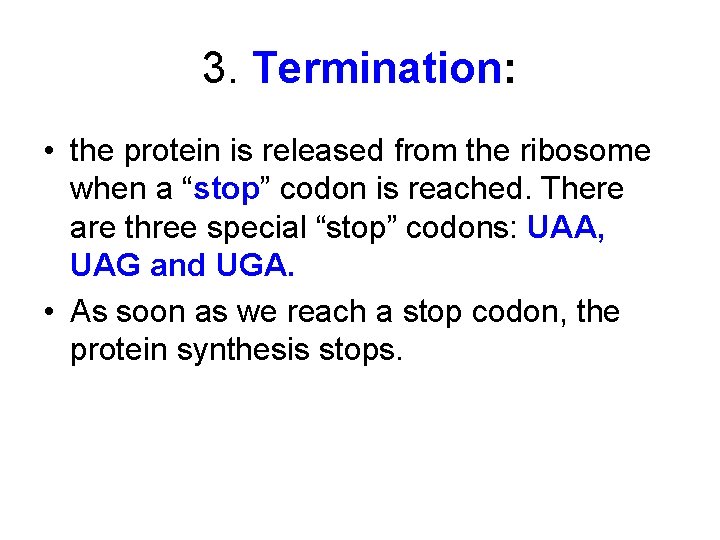 3. Termination:

• the protein is released from the ribosome when a “stop” codon is reached. There are three special “stop” codons: UAA, UAG and UGA.

• As soon as we reach a stop codon, the protein synthesis stops.